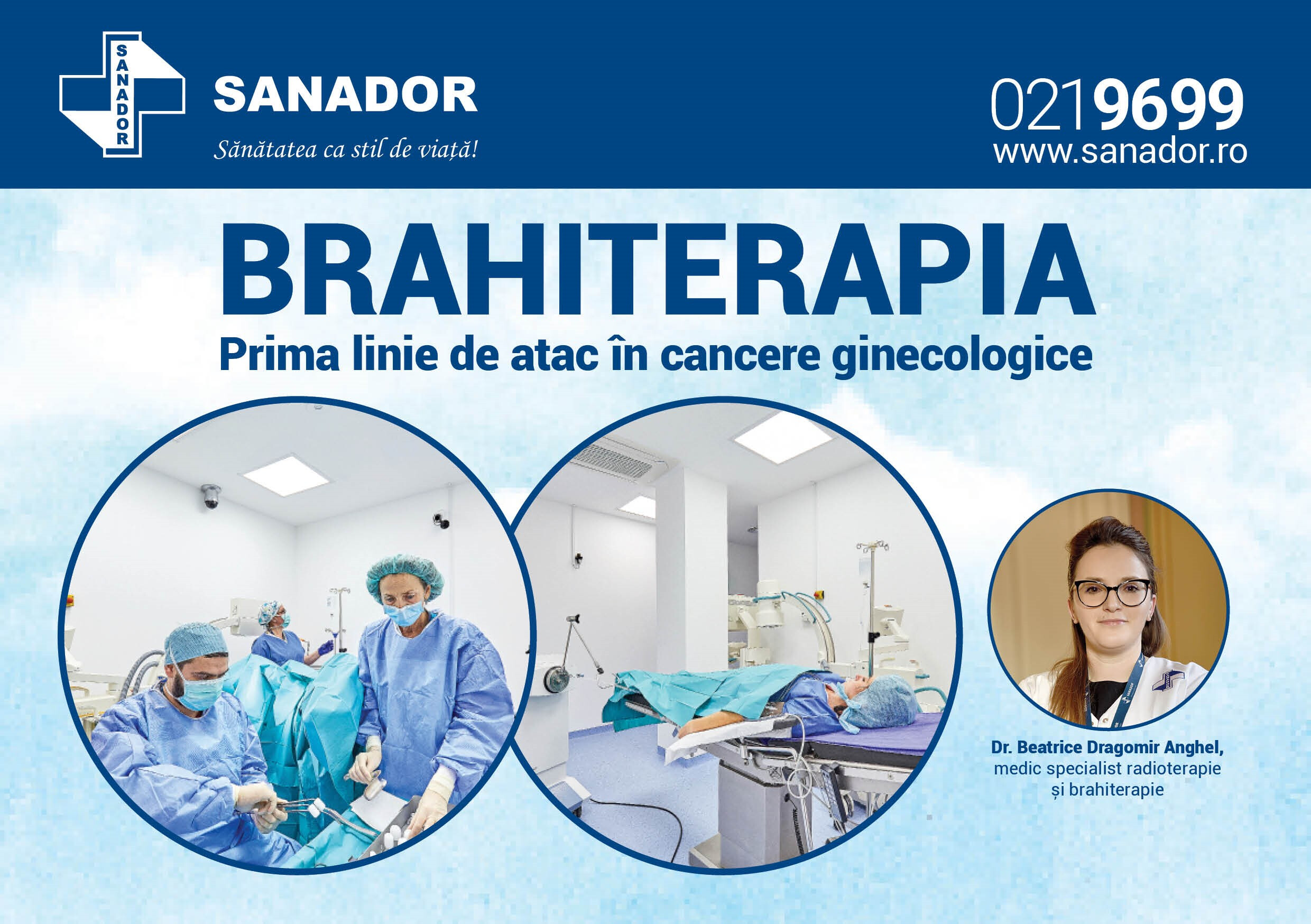 SANADOR

SANADOR
Sănătatea ca stil de viață!

0219699
www.sanador.ro

BRAHITERAPIA
Prima linie de atac în cancere ginecologice

Dr. Beatrice Dragomir Anghel, medic specialist radioterapie și brahiterapie